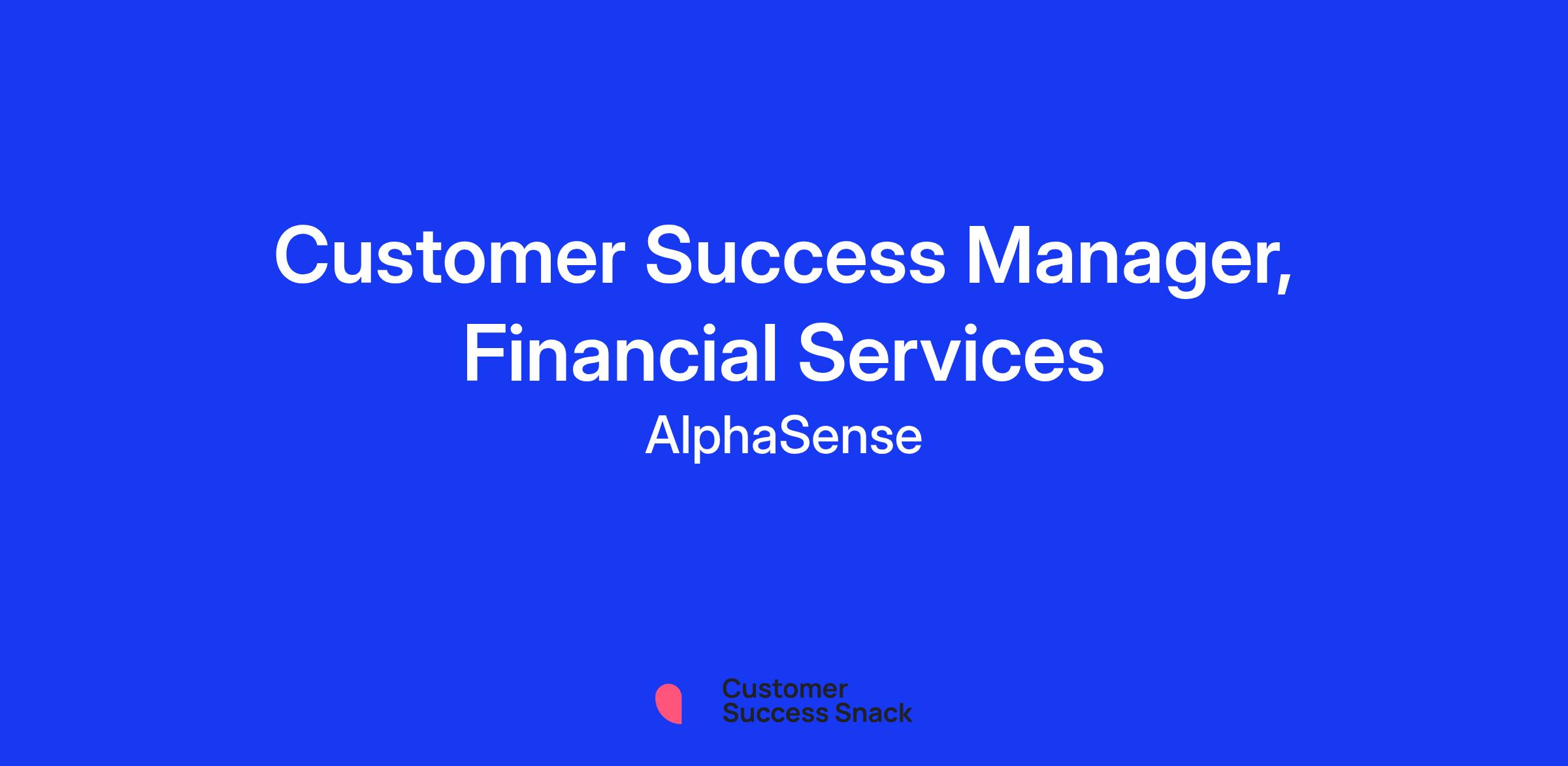 Customer Success Manager, Financial Services

AlphaSense

Customer Success Snack